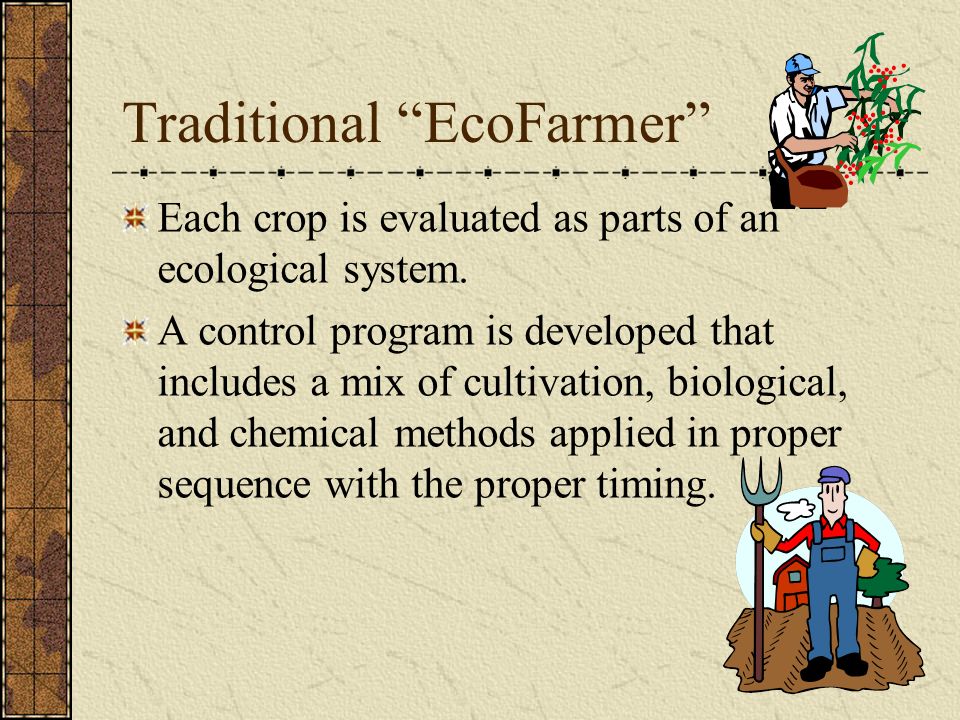 Traditional “EcoFarmer”

Each crop is evaluated as parts of an ecological system.

A control program is developed that includes a mix of cultivation, biological, and chemical methods applied in proper sequence with the proper timing.